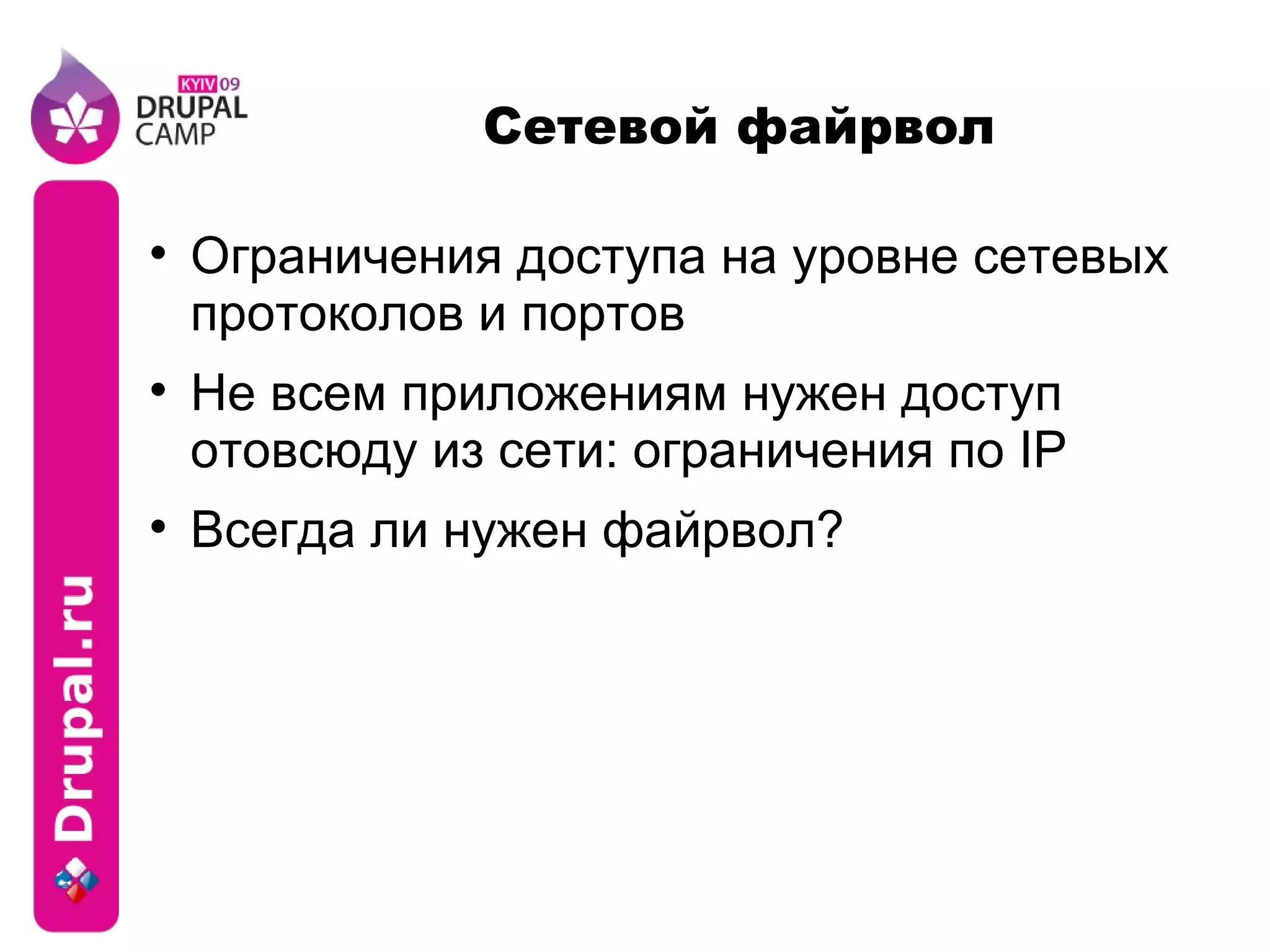 KYIV 09
DRUPAL
CAMP

Сетевой файрвол

• Ограничения доступа на уровне сетевых протоколов и портов
• Не всем приложениям нужен доступ отовсюду из сети: ограничения по IP
• Всегда ли нужен файрвол?

Drupal.ru